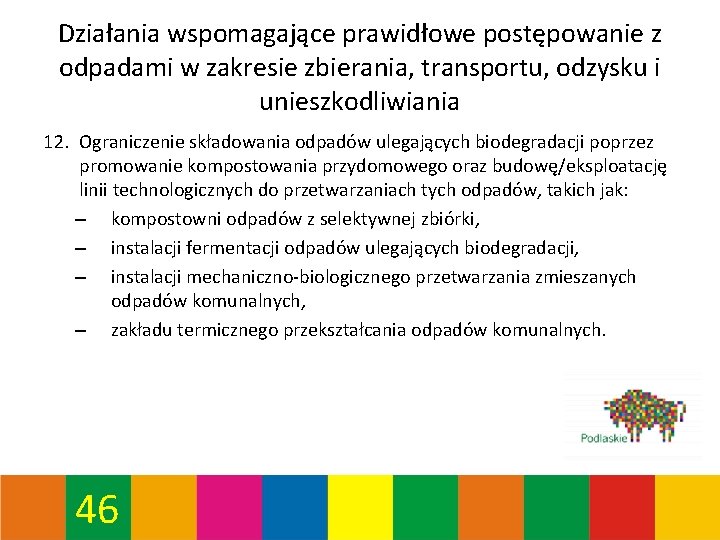 Działania wspomagające prawidłowe postępowanie z odpadami w zakresie zbierania, transportu, odzysku i unieszkodliwiania

12. Ograniczenie składowania odpadów ulegających biodegradacji poprzez promowanie kompostowania przydomowego oraz budowę/eksploatację linii technologicznych do przetwarzaniach tych odpadów, takich jak:

– kompostowni odpadów z selektywnej zbiórki,
– instalacji fermentacji odpadów ulegających biodegradacji,
– instalacji mechaniczno-biologicznego przetwarzania zmieszanych odpadów komunalnych,
– zakładu termicznego przekształcania odpadów komunalnych.

Podlaskie

46